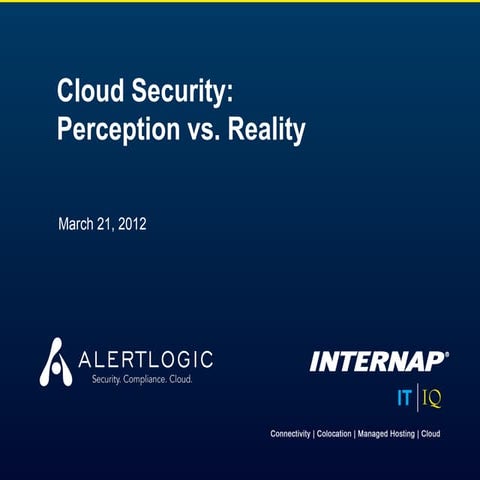 Cloud Security:
Perception vs. Reality

March 21, 2012

ALERTLOGIC
Security. Compliance. Cloud.

INTERNAP®
IT | IQ

Connectivity | Colocation | Managed Hosting | Cloud